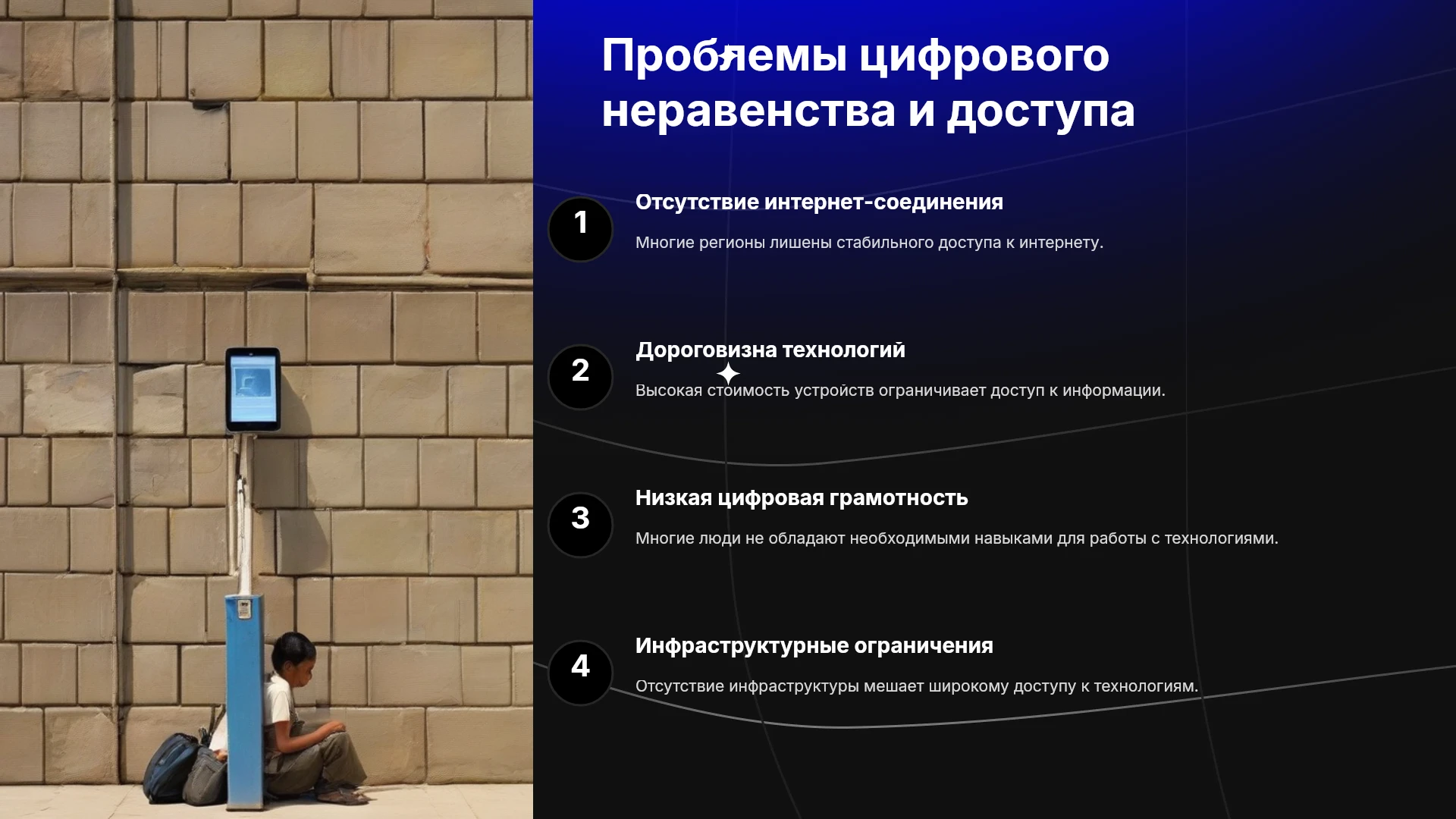 Проблемы цифрового неравенства и доступа

1

Отсутствие интернет-соединения

Многие регионы лишены стабильного доступа к интернету.

2

Дороговизна технологий

Высокая стоимость устройств ограничивает доступ к информации.

3

Низкая цифровая грамотность

Многие люди не обладают необходимыми навыками для работы с технологиями.

4

Инфраструктурные ограничения

Отсутствие инфраструктуры мешает широкому доступу к технологиям.